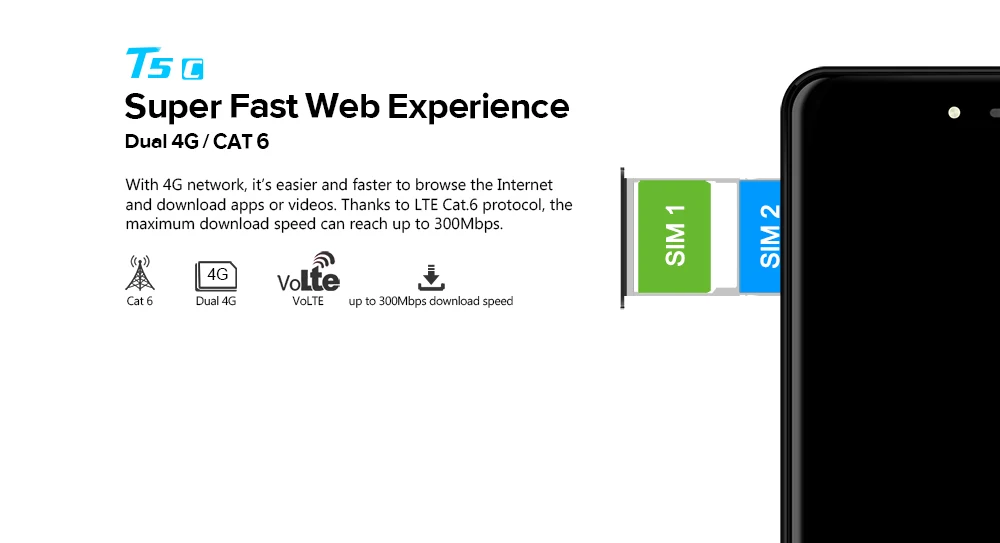 T5 C

Super Fast Web Experience

Dual 4G / CAT 6

With 4G network, it's easier and faster to browse the Internet and download apps or videos. Thanks to LTE Cat.6 protocol, the maximum download speed can reach up to 300Mbps.

Cat 6

4G
Dual 4G

VoLte
VoLTE

up to 300Mbps download speed

SIM 1

SIM 2